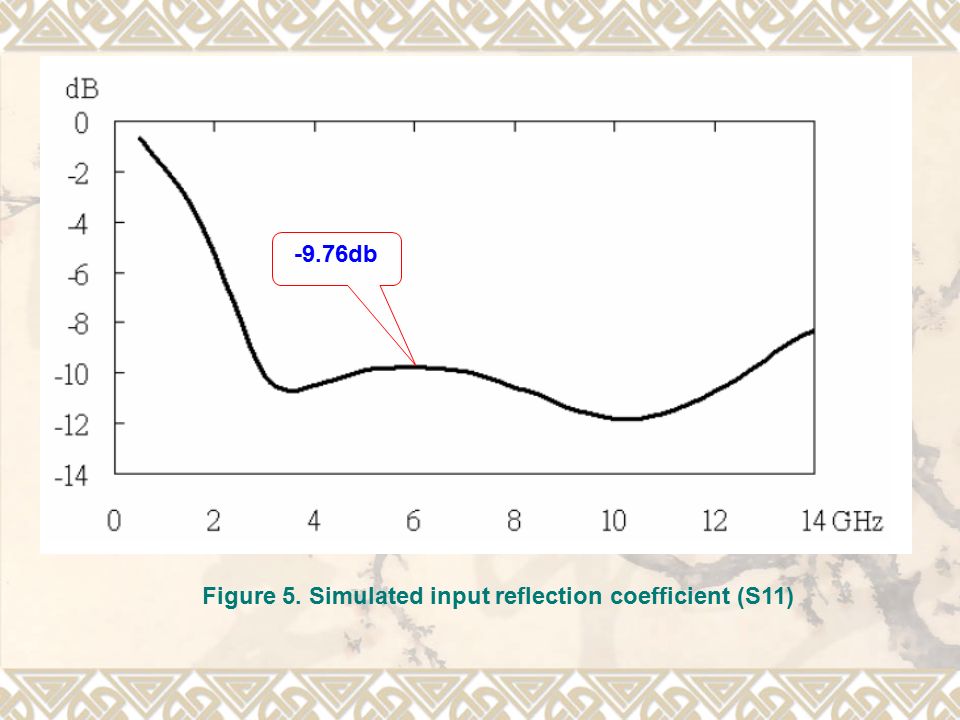 dB
0
-2
-4
-6
-8
-10
-12
-14

-9.76db

0 2 4 6 8 10 12 14 GHz

Figure 5. Simulated input reflection coefficient (S11)